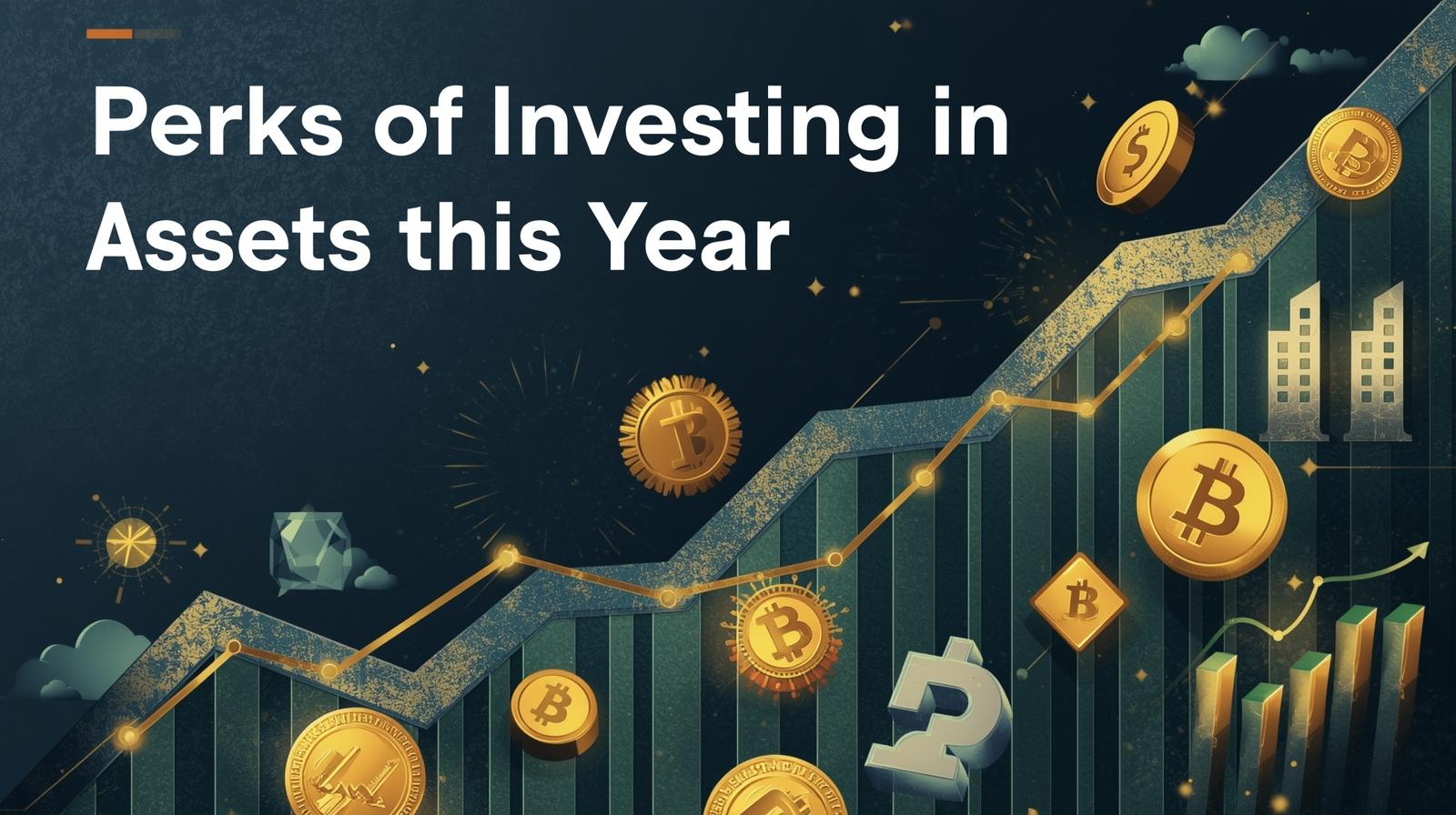 Perks of Investing in Assets this Year